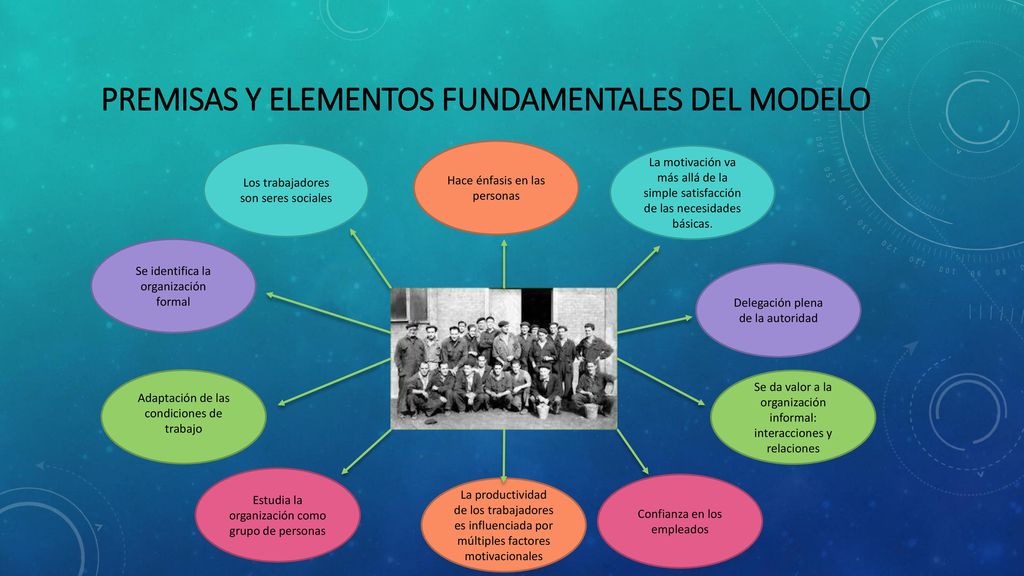 PREMISAS Y ELEMENTOS FUNDAMENTALES DEL MODELO

Los trabajadores son seres sociales

Hace énfasis en las personas

La motivación va más allá de la simple satisfacción de las necesidades básicas.

Se identifica la organización formal

Delegación plena de la autoridad

Adaptación de las condiciones de trabajo

Se da valor a la organización informal: interacciones y relaciones

Estudia la organización como grupo de personas

La productividad de los trabajadores es influenciada por múltiples factores motivacionales

Confianza en los empleados